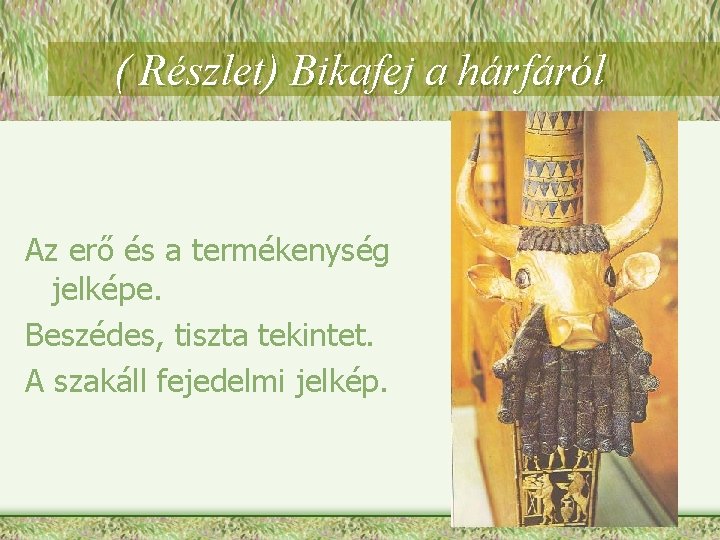 ( Részlet) Bikafej a hárfáról

Az erő és a termékenység jelképe.

Beszédes, tiszta tekintet.

A szakáll fejedelmi jelkép.